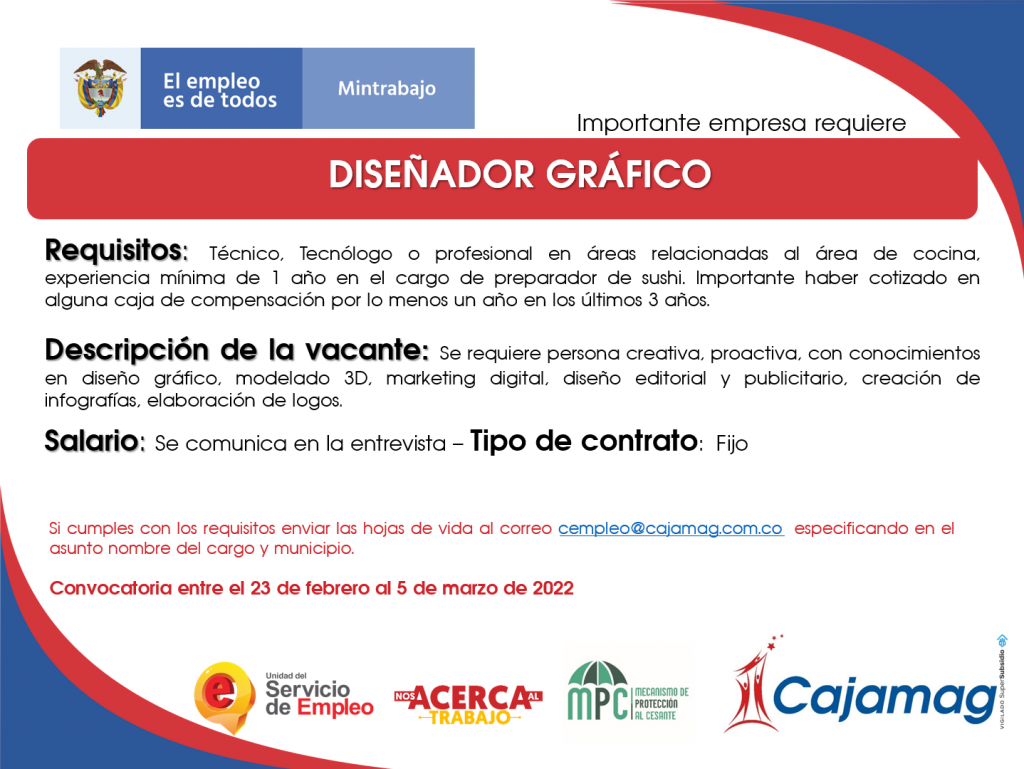 El empleo es de todos

Mintrabajo

Importante empresa requiere

DISEÑADOR GRÁFICO

Requisitos: Técnico, Tecnólogo o profesional en áreas relacionadas al área de cocina, experiencia mínima de 1 año en el cargo de preparador de sushi. Importante haber cotizado en alguna caja de compensación por lo menos un año en los últimos 3 años.

Descripción de la vacante: Se requiere persona creativa, proactiva, con conocimientos en diseño gráfico, modelado 3D, marketing digital, diseño editorial y publicitario, creación de infografías, elaboración de logos.

Salario: Se comunica en la entrevista – Tipo de contrato: Fijo

Si cumples con los requisitos enviar las hojas de vida al correo cempleo@cajamag.com.co especificando en el asunto nombre del cargo y municipio.

Convocatoria entre el 23 de febrero al 5 de marzo de 2022

Unidad del Servicio de Empleo

NOS ACERCA AL TRABAJO

MPC MECANISMO DE PROTECCIÓN AL CESANTE

Cajamag

VIGILADO SuperSubsidio